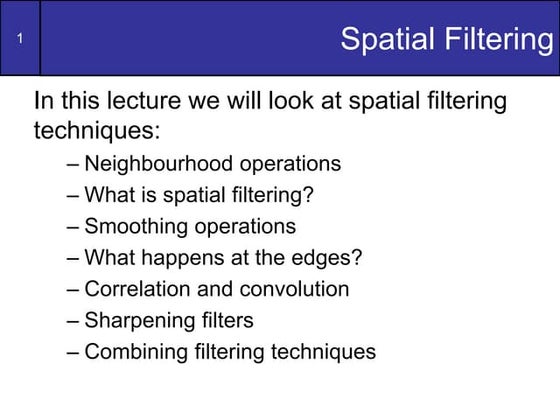 1

Spatial Filtering

In this lecture we will look at spatial filtering techniques:

– Neighbourhood operations
– What is spatial filtering?
– Smoothing operations
– What happens at the edges?
– Correlation and convolution
– Sharpening filters
– Combining filtering techniques